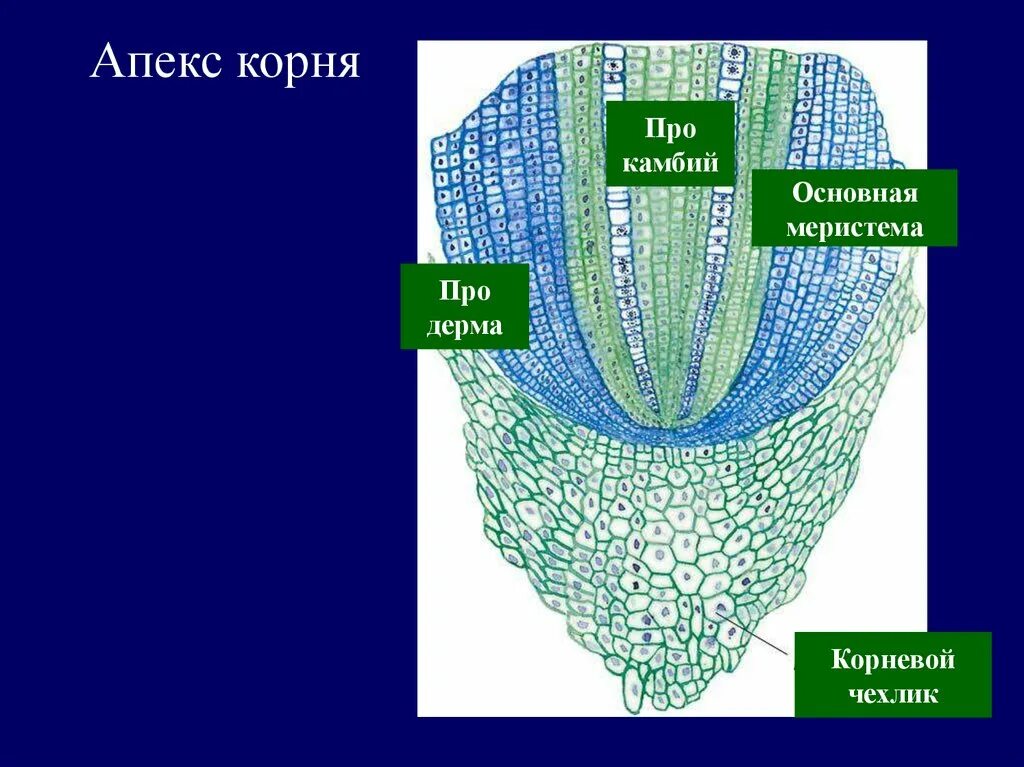 Апекс корня

Про камбий

Основная меристема

Про дерма

Корневой чехлик